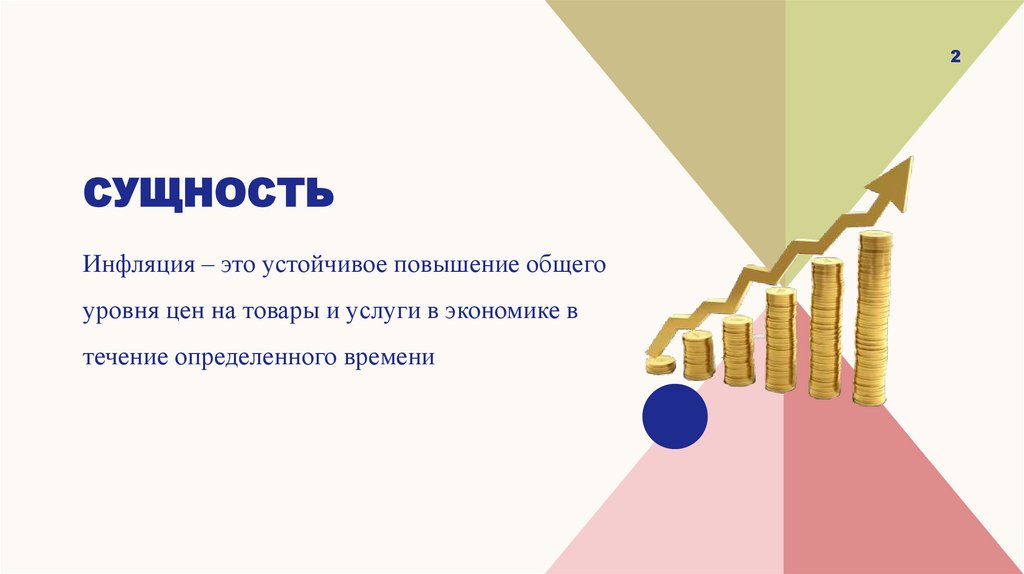 2

СУЩНОСТЬ

Инфляция – это устойчивое повышение общего уровня цен на товары и услуги в экономике в течение определенного времени